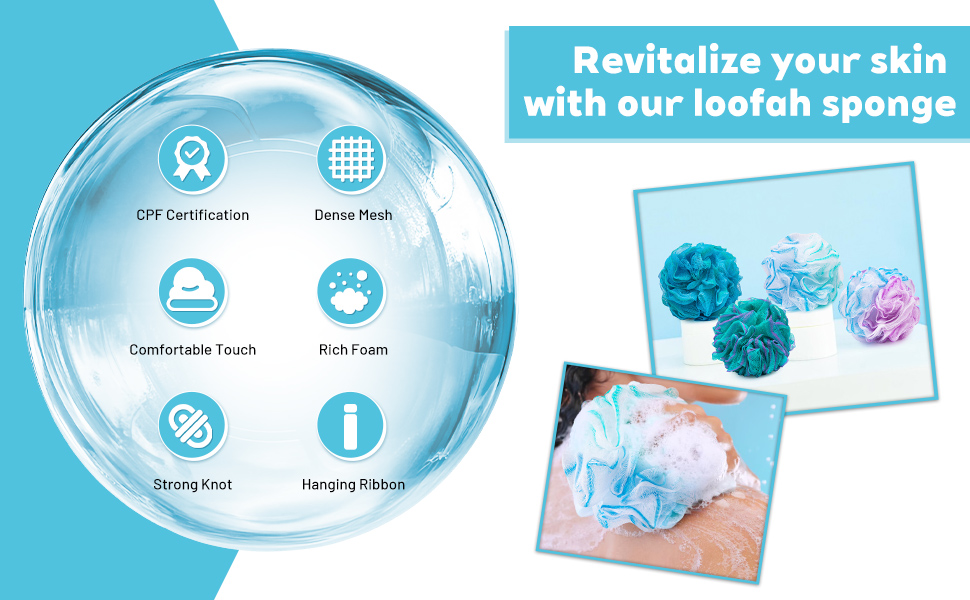 Revitalize your skin with our loofah sponge

CPF Certification

Dense Mesh

Comfortable Touch

Rich Foam

Strong Knot

Hanging Ribbon